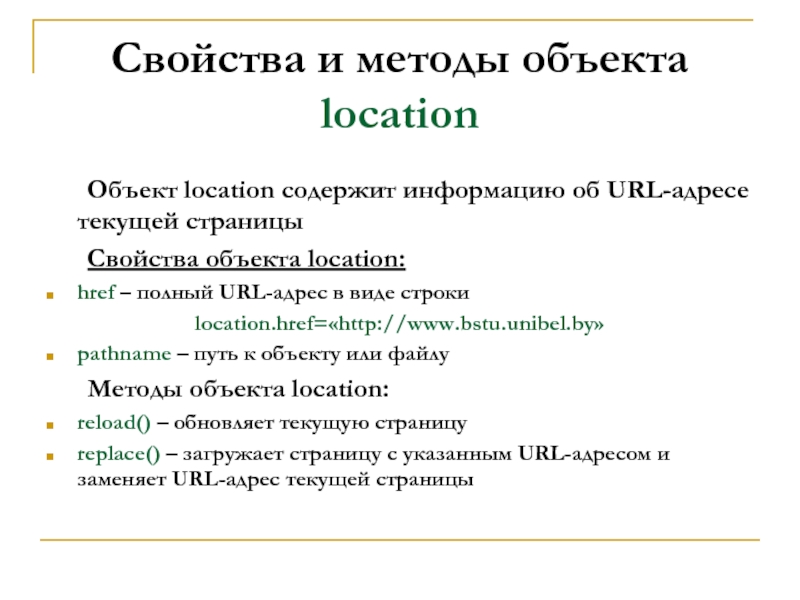 Свойства и методы объекта location

Объект location содержит информацию об URL-адресе текущей страницы

Свойства объекта location:

href – полный URL-адрес в виде строки

location.href=«http://www.bstu.unibel.by»

pathname – путь к объекту или файлу

Методы объекта location:

reload() – обновляет текущую страницу

replace() – загружает страницу с указанным URL-адресом и заменяет URL-адрес текущей страницы